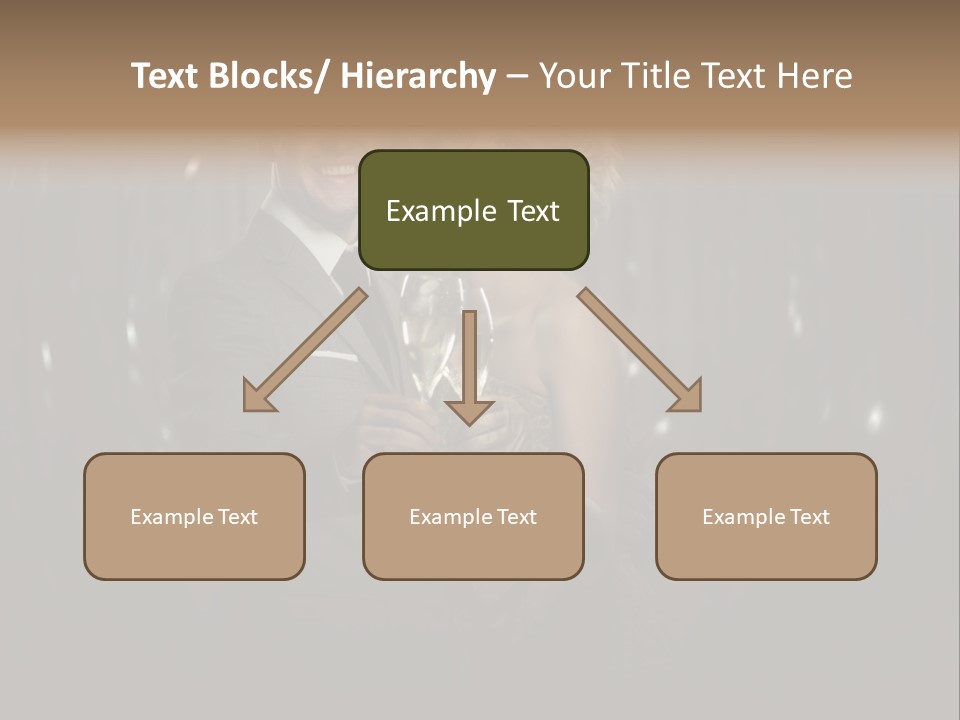 Text Blocks/ Hierarchy – Your Title Text Here

Example Text

Example Text

Example Text

Example Text